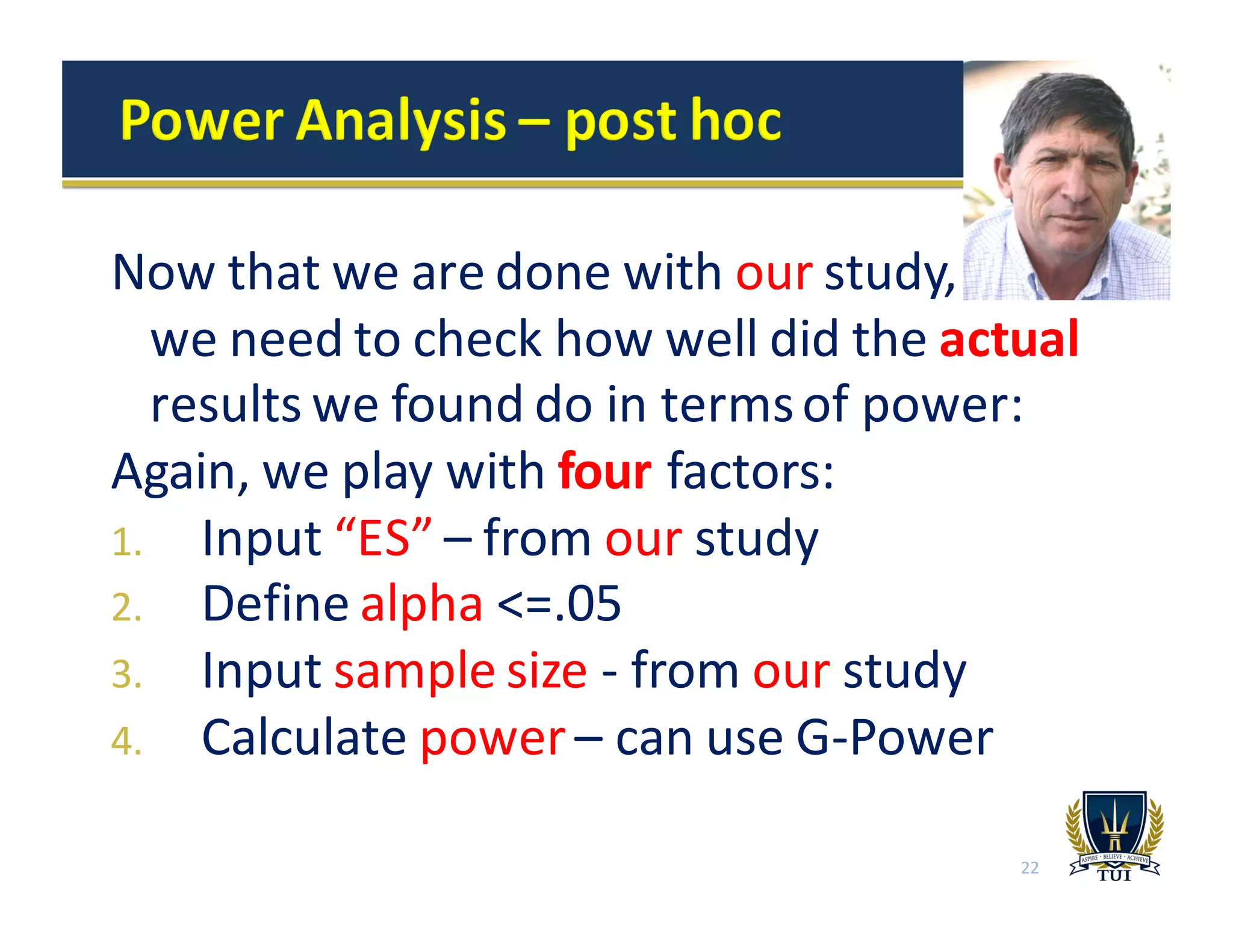 Power Analysis – post hoc

Now that we are done with our study, we need to check how well did the actual results we found do in terms of power:

Again, we play with four factors:

1. Input “ES” – from our study
2. Define alpha <=.05
3. Input sample size - from our study
4. Calculate power – can use G-Power

22

ASPIRE · BELIEVE · ACHIEVE
TUI